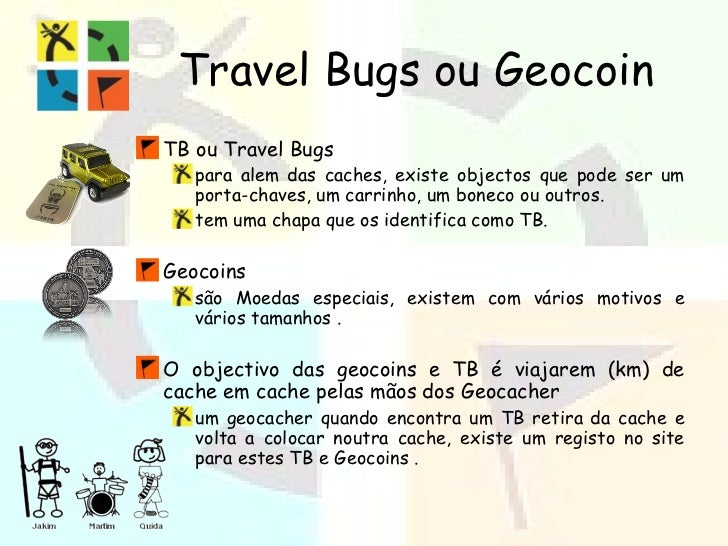 Travel Bugs ou Geocoin

TB ou Travel Bugs

para alem das caches, existe objectos que pode ser um porta-chaves, um carrinho, um boneco ou outros.

tem uma chapa que os identifica como TB.

Geocoins

são Moedas especiais, existem com vários motivos e vários tamanhos .

O objectivo das geocoins e TB é viajarem (km) de cache em cache pelas mãos dos Geocacher

um geocacher quando encontra um TB retira da cache e volta a colocar noutra cache, existe um registo no site para estes TB e Geocoins .

Jakim Martim Guida